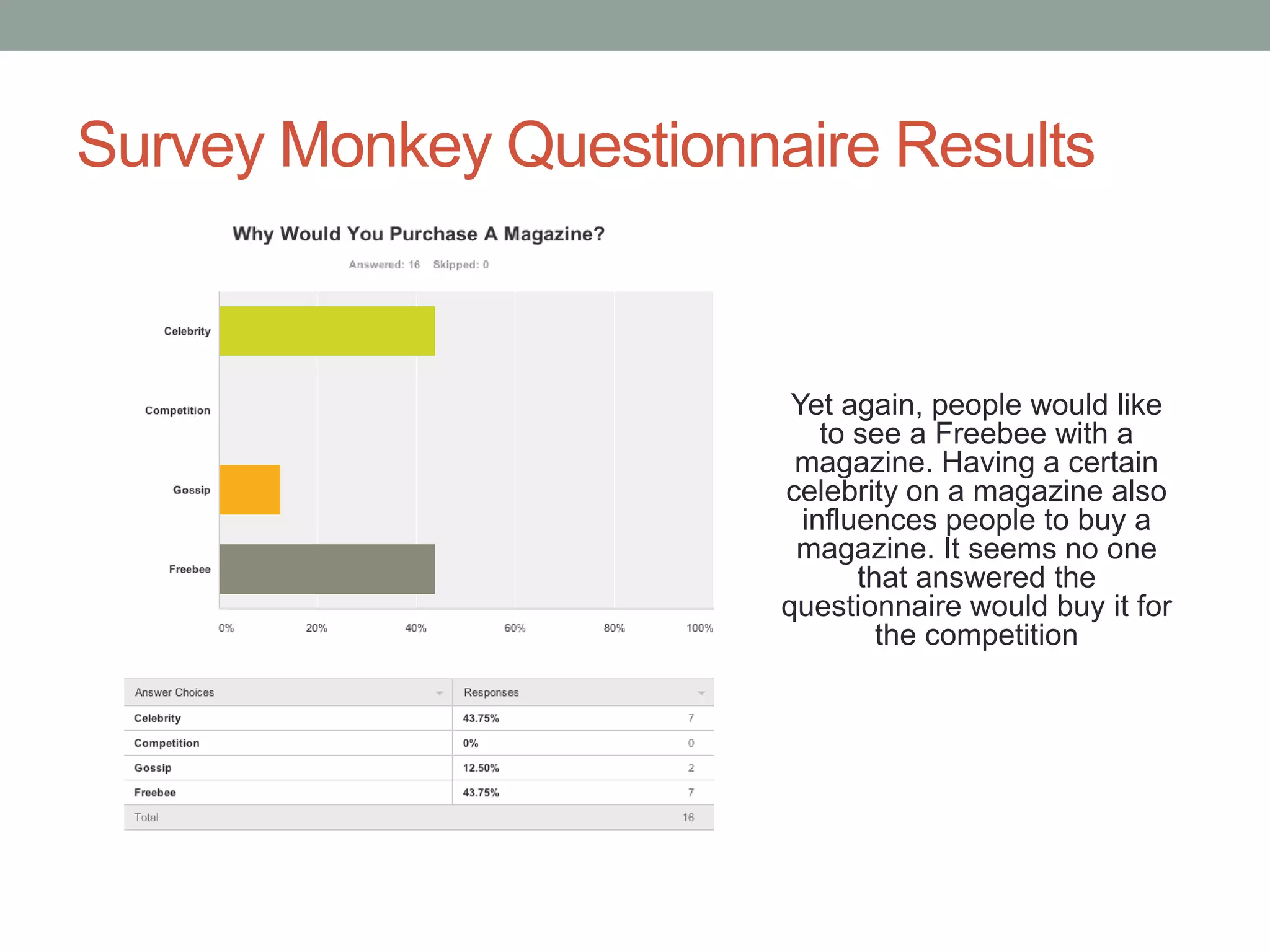 Survey Monkey Questionnaire Results

Why Would You Purchase A Magazine?

Answered: 16 Skipped: 0

Celebrity

Competition

Gossip

Freebee

0% 20% 40% 60% 80% 100%

| Answer Choices | Responses | |
|---|---|---|
| Celebrity | 43.75% | 7 |
| Competition | 0% | 0 |
| Gossip | 12.50% | 2 |
| Freebee | 43.75% | 7 |
| Total | | 16 |

Yet again, people would like to see a Freebee with a magazine. Having a certain celebrity on a magazine also influences people to buy a magazine. It seems no one that answered the questionnaire would buy it for the competition